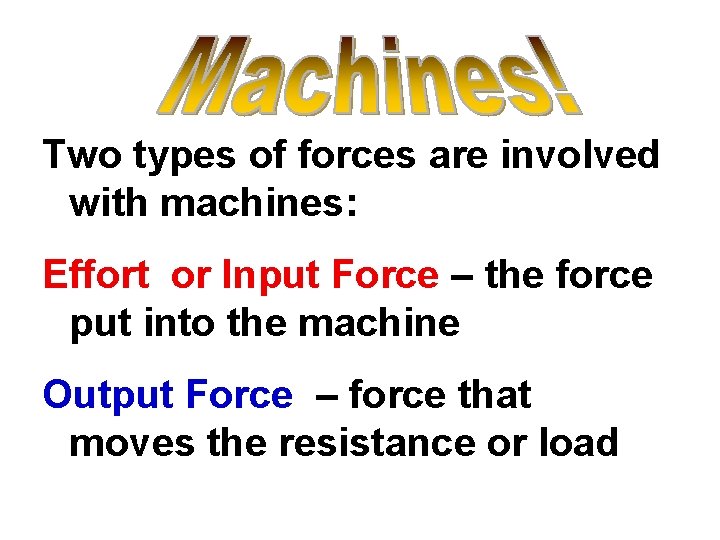 Machines!

Two types of forces are involved with machines:

Effort or Input Force – the force put into the machine

Output Force – force that moves the resistance or load